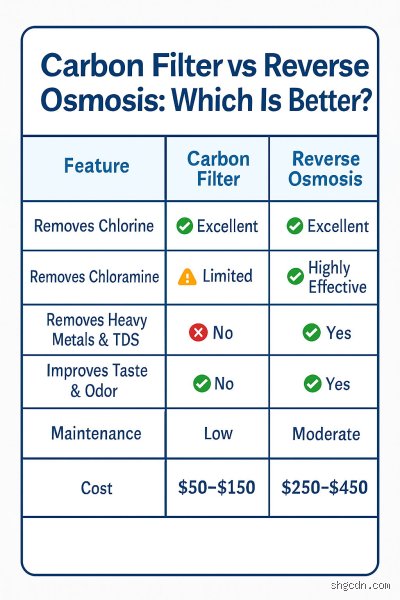 Carbon Filter vs Reverse Osmosis: Which Is Better?

| Feature | Carbon Filter | Reverse Osmosis |
|---|---|---|
| Removes Chlorine | Excellent | Excellent |
| Removes Chloramine | Limited | Highly Effective |
| Removes Heavy Metals & TDS | No | Yes |
| Improves Taste & Odor | No | Yes |
| Maintenance | Low | Moderate |
| Cost | \$50–\$150 | \$250–\$450 |

shgcdn.com